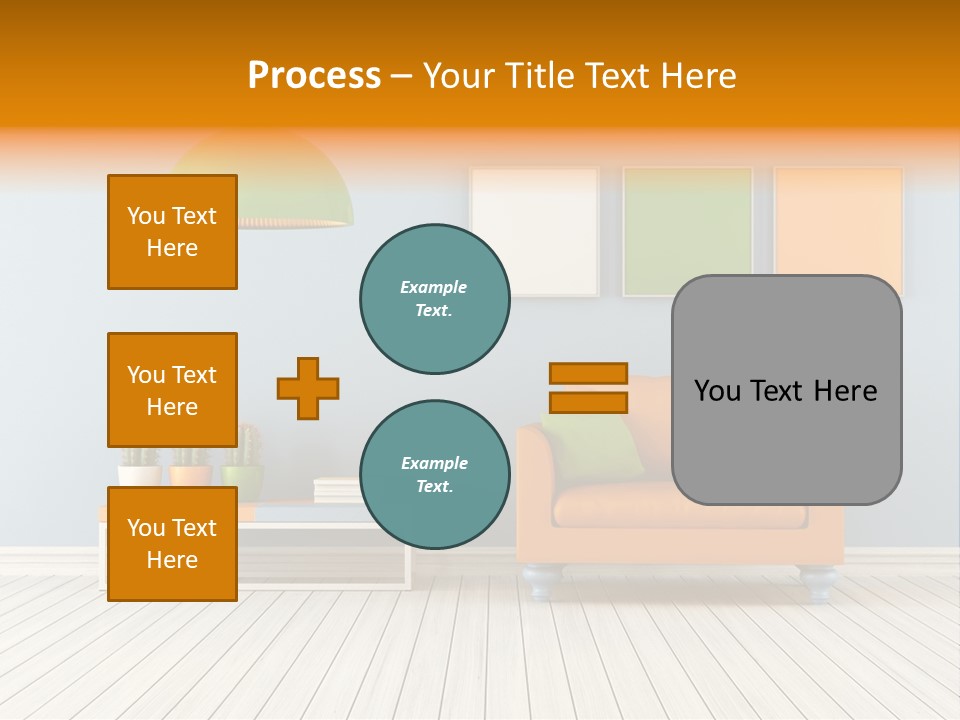 Process – Your Title Text Here

You Text Here

You Text Here

You Text Here

Example Text.

Example Text.

You Text Here